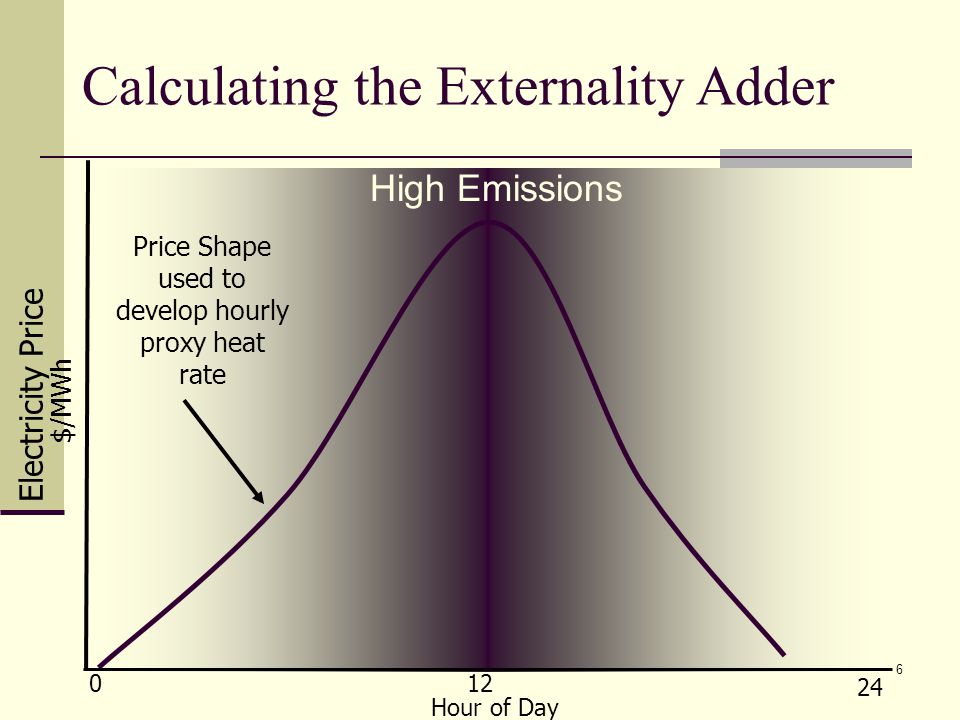 Calculating the Externality Adder

High Emissions

Price Shape used to develop hourly proxy heat rate

Electricity Price
$/MWh

0
12
24
Hour of Day

6